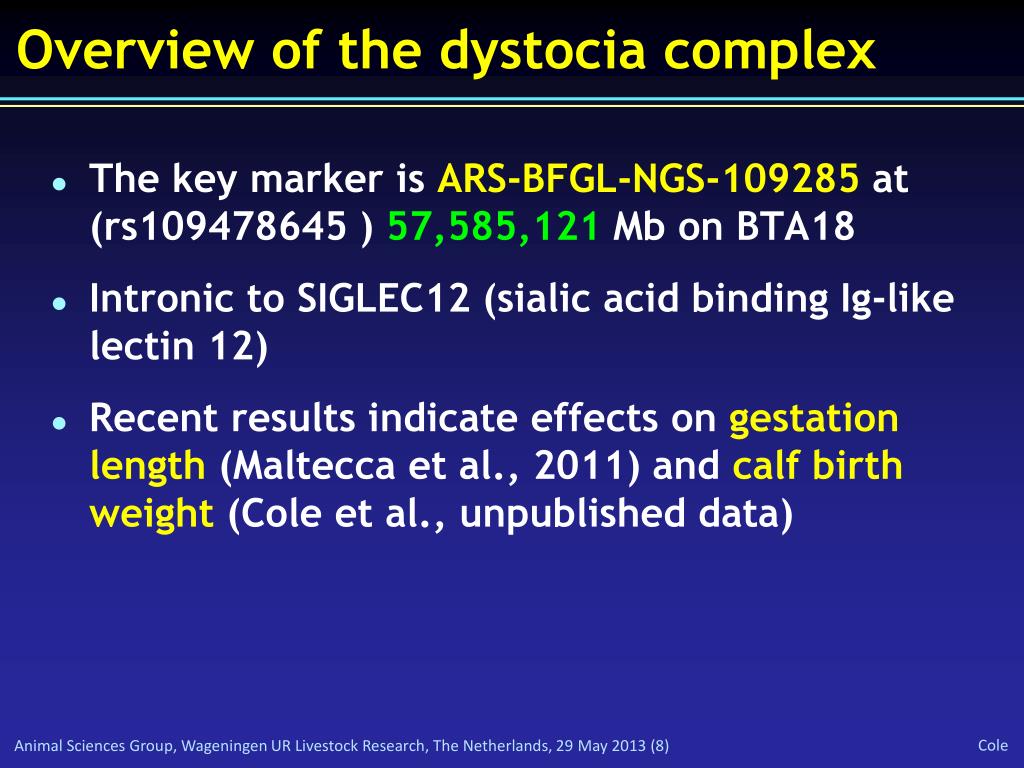 Overview of the dystocia complex

- The key marker is ARS-BFGL-NGS-109285 at (rs109478645 ) 57,585,121 Mb on BTA18
- Intronic to SIGLEC12 (sialic acid binding Ig-like lectin 12)
- Recent results indicate effects on gestation length (Maltecca et al., 2011) and calf birth weight (Cole et al., unpublished data)

Animal Sciences Group, Wageningen UR Livestock Research, The Netherlands, 29 May 2013 (8)

Cole